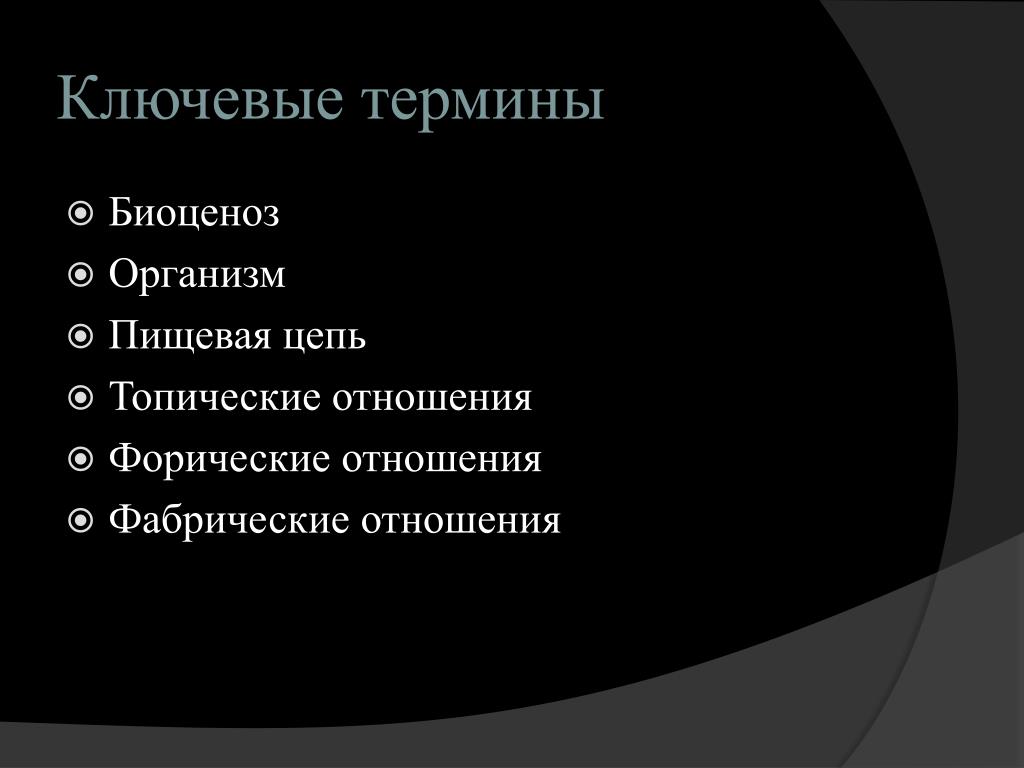 Ключевые термины

Биоценоз
Организм
Пищевая цепь
Топические отношения
Форические отношения
Фабрические отношения